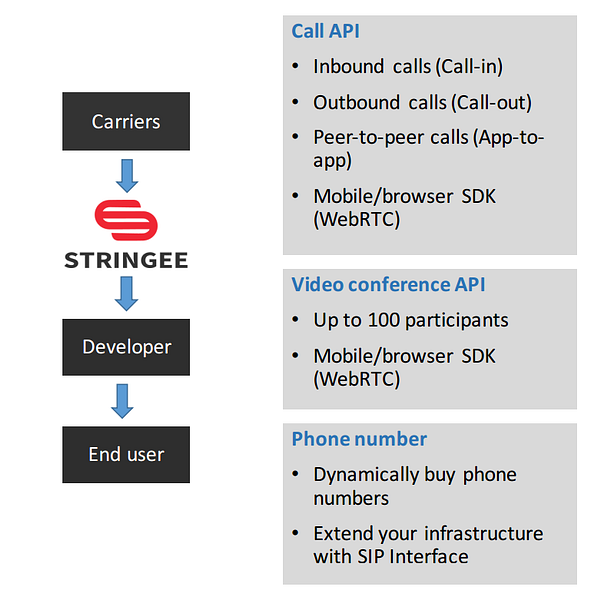 Carriers

STRINGEE

Developer

End user

Call API

• Inbound calls (Call-in)

• Outbound calls (Call-out)

• Peer-to-peer calls (App-to-app)

• Mobile/browser SDK (WebRTC)

Video conference API

• Up to 100 participants

• Mobile/browser SDK (WebRTC)

Phone number

• Dynamically buy phone numbers

• Extend your infrastructure with SIP Interface